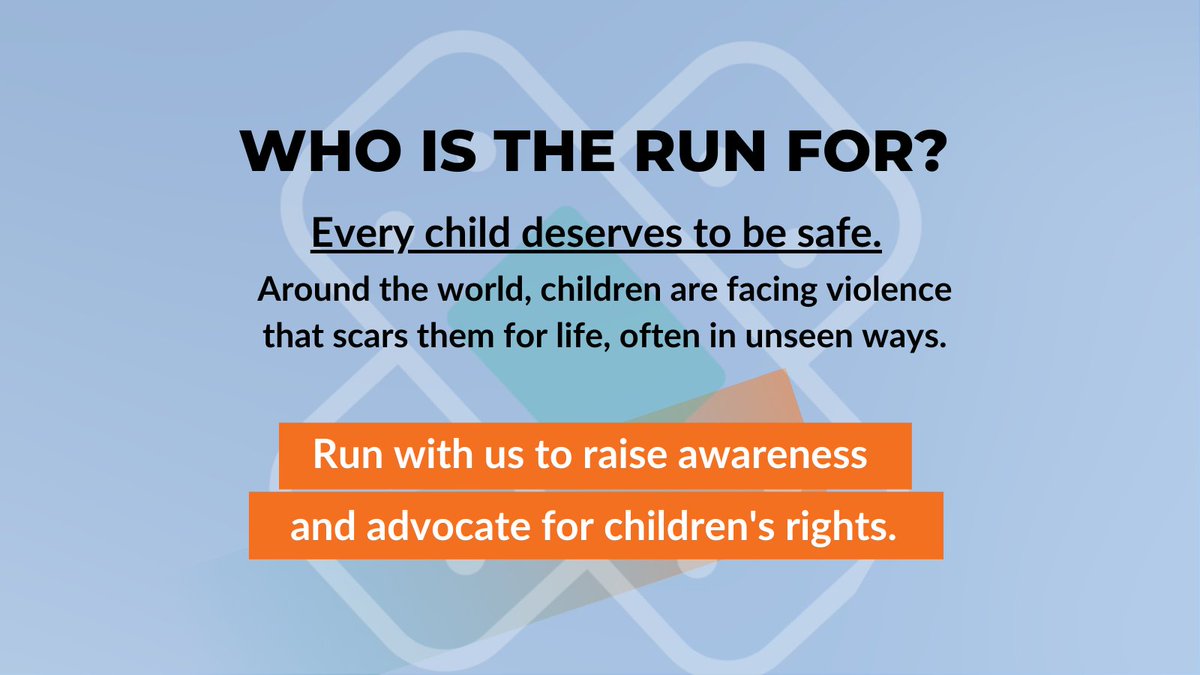 WHO IS THE RUN FOR?

Every child deserves to be safe.

Around the world, children are facing violence that scars them for life, often in unseen ways.

Run with us to raise awareness and advocate for children's rights.